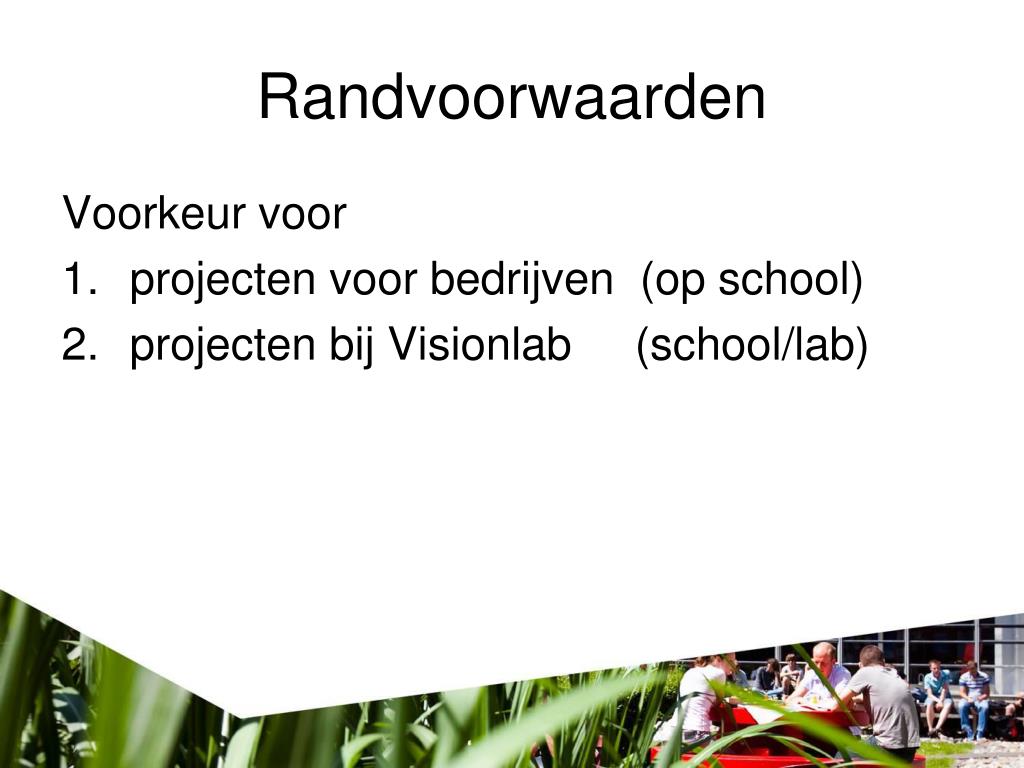 Randvoorwaarden

Voorkeur voor
1. projecten voor bedrijven (op school)
2. projecten bij Visionlab (school/lab)